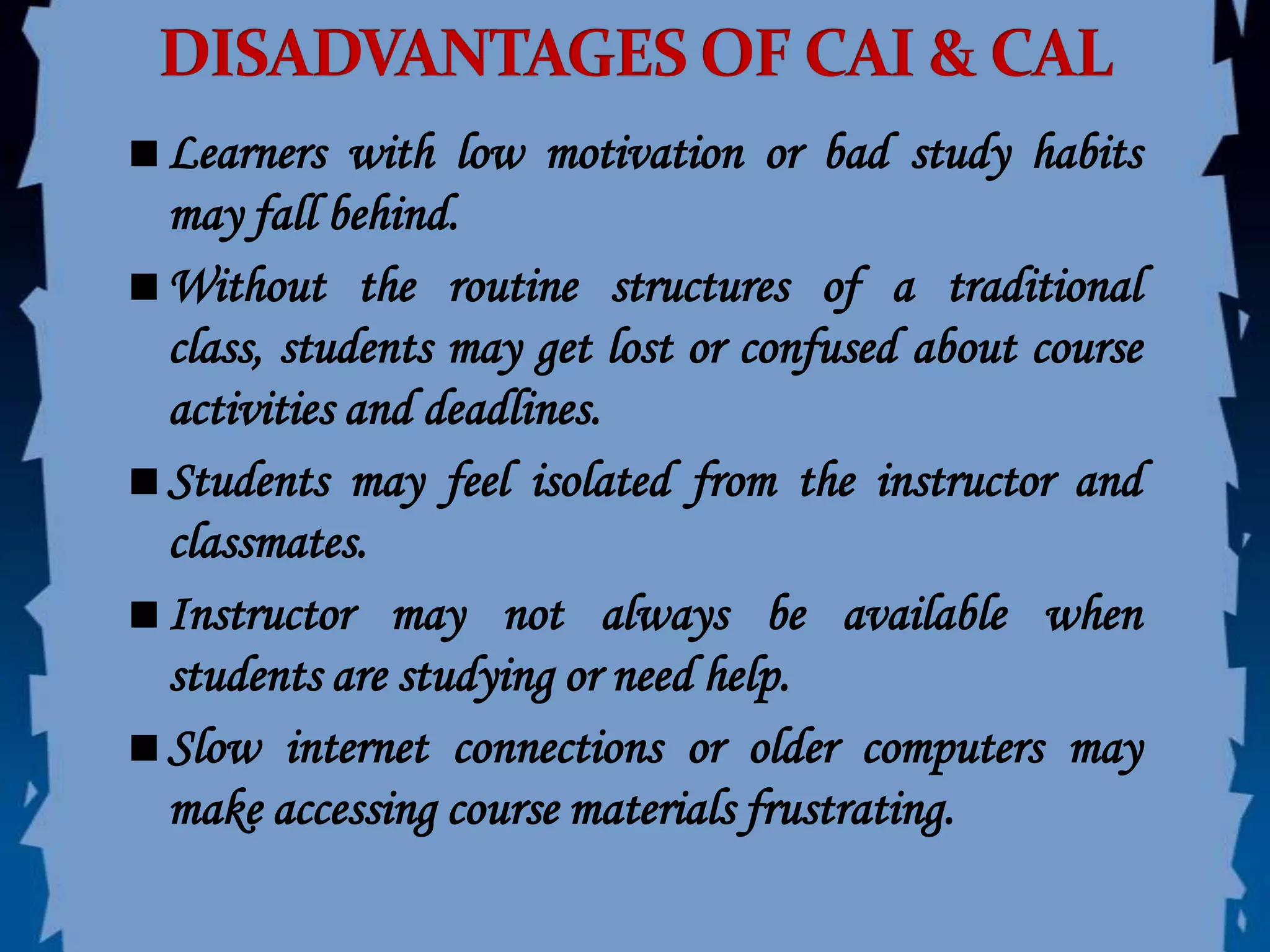 DISADVANTAGES OF CAI & CAL

■ Learners with low motivation or bad study habits may fall behind.

■ Without the routine structures of a traditional class, students may get lost or confused about course activities and deadlines.

■ Students may feel isolated from the instructor and classmates.

■ Instructor may not always be available when students are studying or need help.

■ Slow internet connections or older computers may make accessing course materials frustrating.